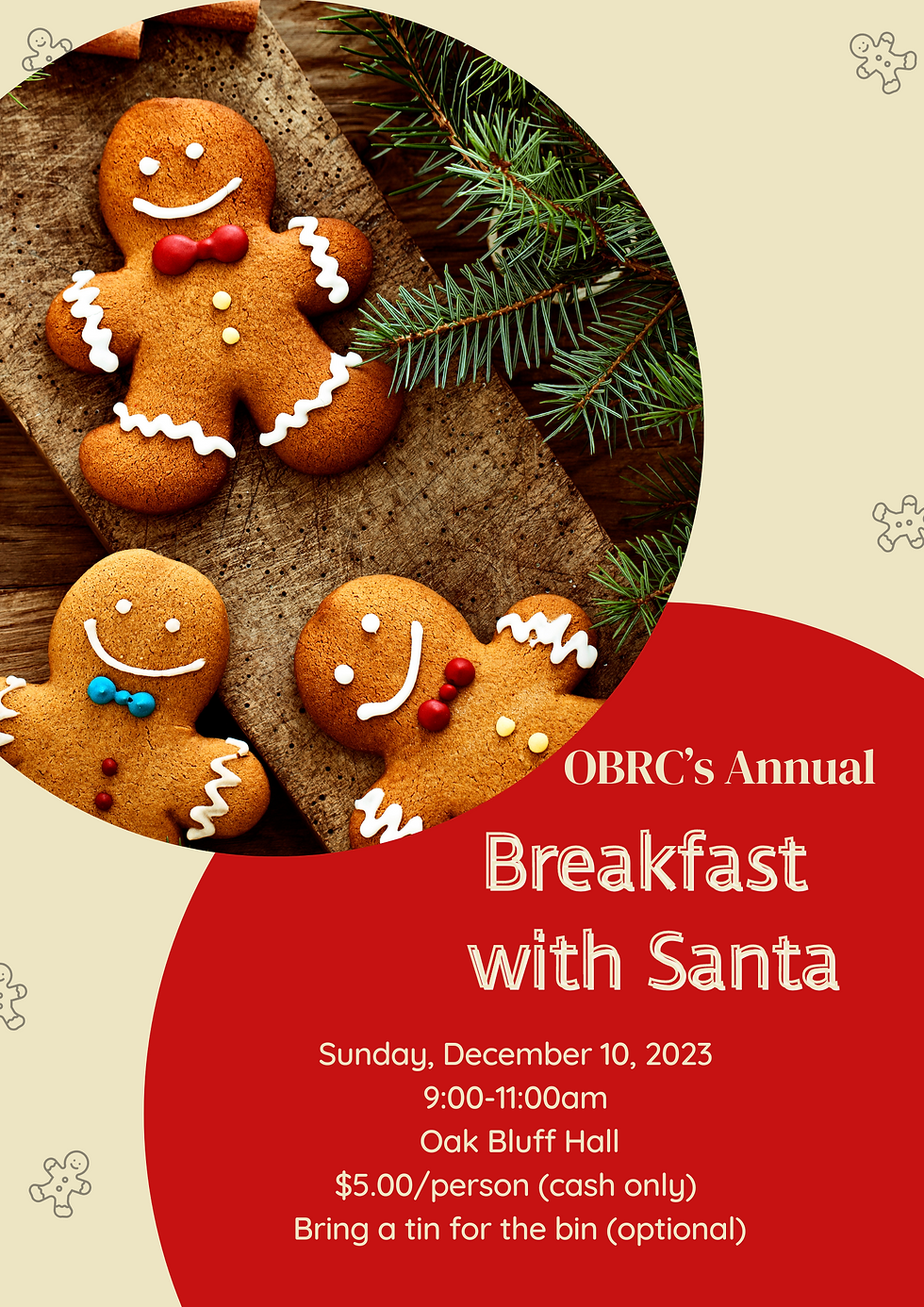 OBRC's Annual

Breakfast with Santa

Sunday, December 10, 2023
9:00-11:00am
Oak Bluff Hall
$5.00/person (cash only)
Bring a tin for the bin (optional)